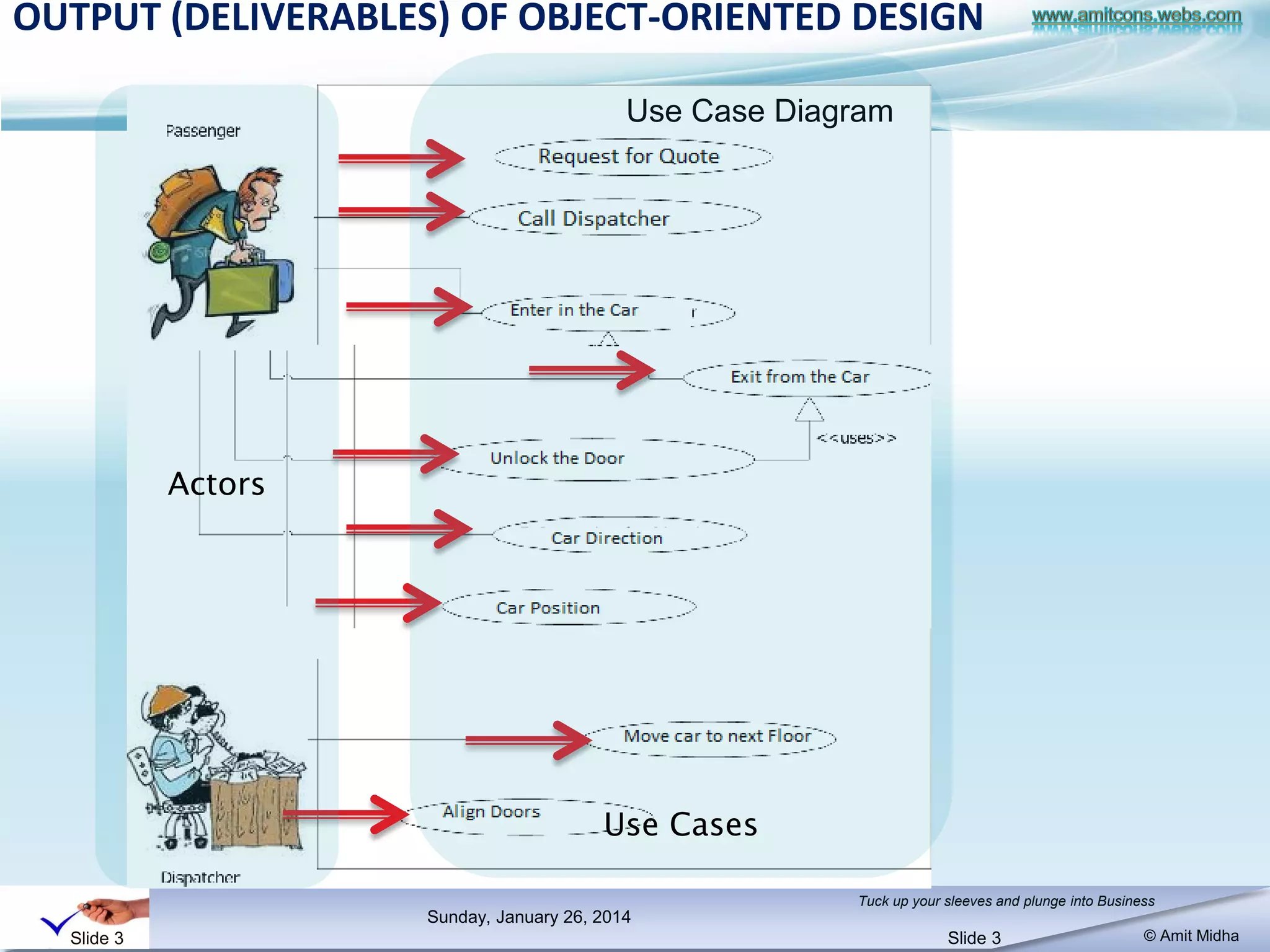 OUTPUT (DELIVERABLES) OF OBJECT-ORIENTED DESIGN

www.amitcons.webs.com

Use Case Diagram

Passenger

Request for Quote

Call Dispatcher

Enter in the Car

Exit from the Car

<<uses>>

Unlock the Door

Actors

Car Direction

Car Position

Move car to next Floor

Align Doors

Use Cases

Dispatcher

Slide 3

Sunday, January 26, 2014

Tuck up your sleeves and plunge into Business

Slide 3

© Amit Midha